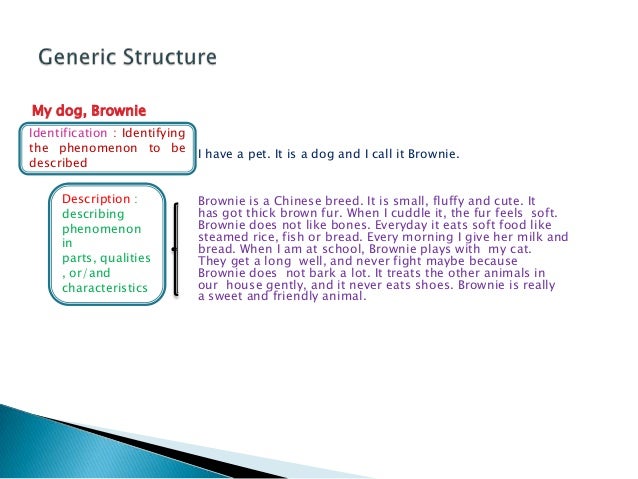 Generic Structure

My dog, Brownie

Identification : Identifying the phenomenon to be described

I have a pet. It is a dog and I call it Brownie.

Description : describing phenomenon in parts, qualities , or/and characteristics

Brownie is a Chinese breed. It is small, fluffy and cute. It has got thick brown fur. When I cuddle it, the fur feels soft. Brownie does not like bones. Everyday it eats soft food like steamed rice, fish or bread. Every morning I give her milk and bread. When I am at school, Brownie plays with my cat. They get a long well, and never fight maybe because Brownie does not bark a lot. It treats the other animals in our house gently, and it never eats shoes. Brownie is really a sweet and friendly animal.